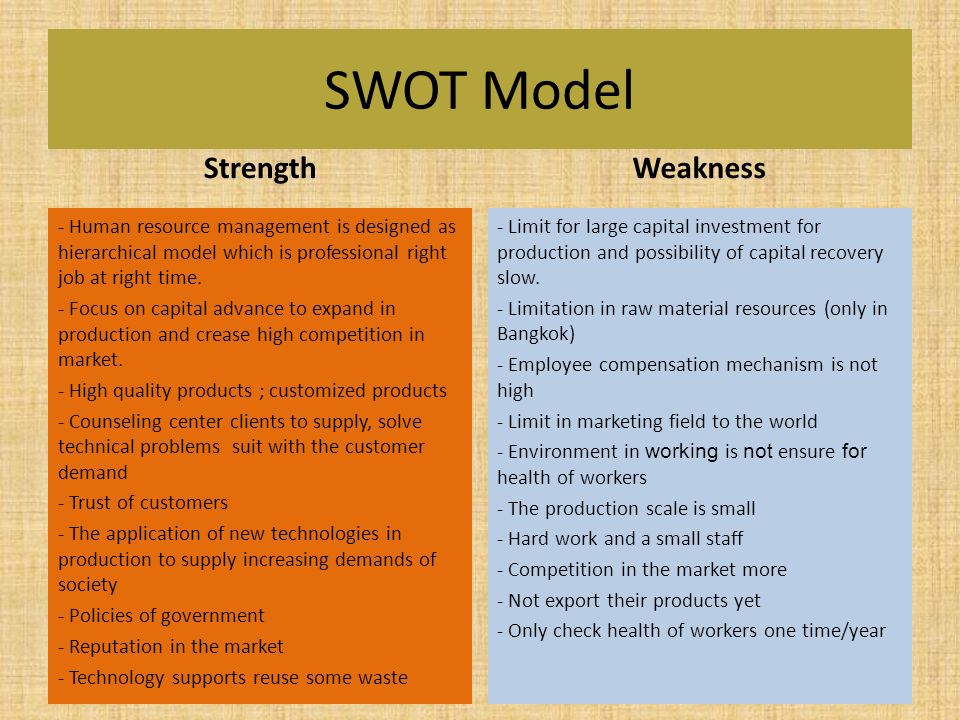 SWOT Model

Strength

- Human resource management is designed as hierarchical model which is professional right job at right time.

- Focus on capital advance to expand in production and crease high competition in market.

- High quality products ; customized products

- Counseling center clients to supply, solve technical problems suit with the customer demand

- Trust of customers

- The application of new technologies in production to supply increasing demands of society

- Policies of government

- Reputation in the market

- Technology supports reuse some waste

Weakness

- Limit for large capital investment for production and possibility of capital recovery slow.

- Limitation in raw material resources (only in Bangkok)

- Employee compensation mechanism is not high

- Limit in marketing field to the world

- Environment in working is not ensure for health of workers

- The production scale is small

- Hard work and a small staff

- Competition in the market more

- Not export their products yet

- Only check health of workers one time/year